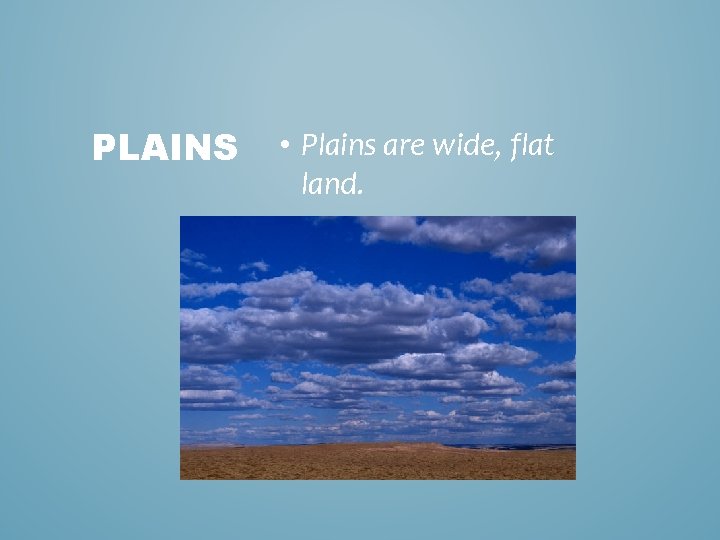 PLAINS

• Plains are wide, flat land.